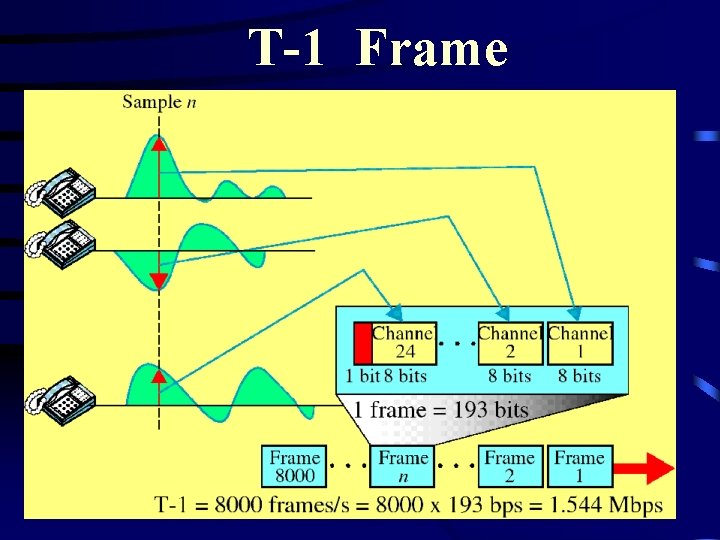 T-1 Frame

Sample $n$

Channel 24 . . . Channel 2 Channel 1

1 bit 8 bits 8 bits 8 bits

1 frame = 193 bits

Frame 8000 . . . Frame $n$ . . . Frame 2 Frame 1

T-1 = 8000 frames/s = 8000 x 193 bps = 1.544 Mbps